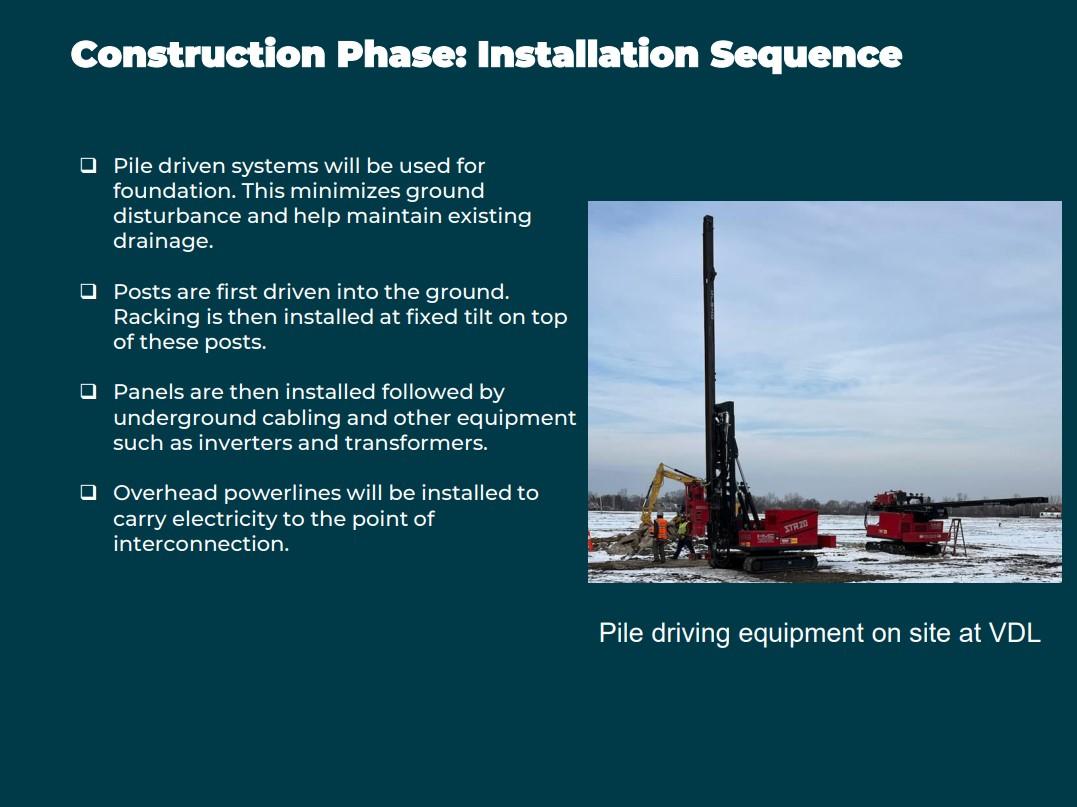 Construction Phase: Installation Sequence

❑ Pile driven systems will be used for foundation. This minimizes ground disturbance and help maintain existing drainage.

❑ Posts are first driven into the ground. Racking is then installed at fixed tilt on top of these posts.

❑ Panels are then installed followed by underground cabling and other equipment such as inverters and transformers.

❑ Overhead powerlines will be installed to carry electricity to the point of interconnection.

STR20

Pile driving equipment on site at VDL